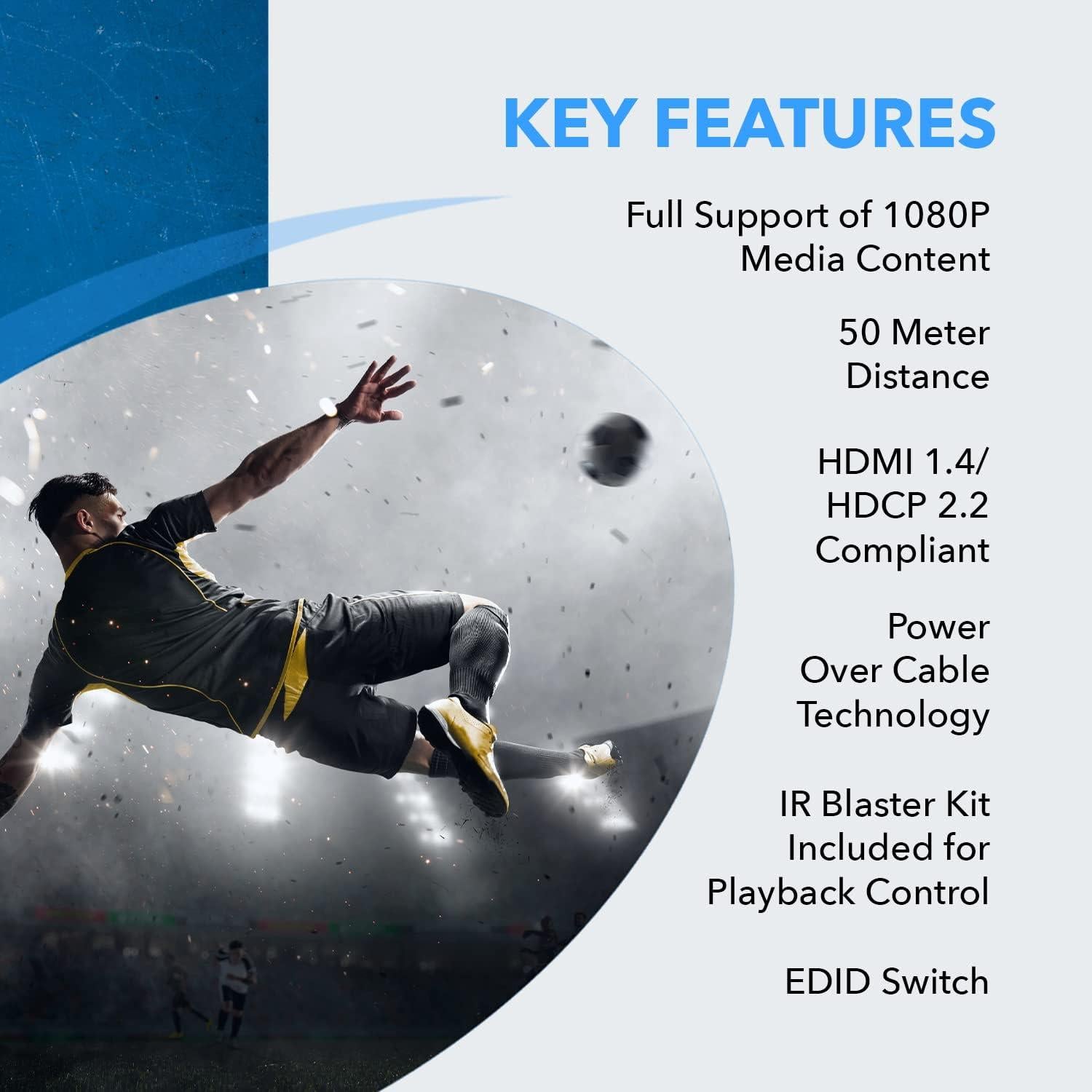 KEY FEATURES

Full Support of 1080P Media Content

50 Meter Distance

HDMI 1.4/ HDCP 2.2 Compliant

Power Over Cable Technology

IR Blaster Kit Included for Playback Control

EDID Switch